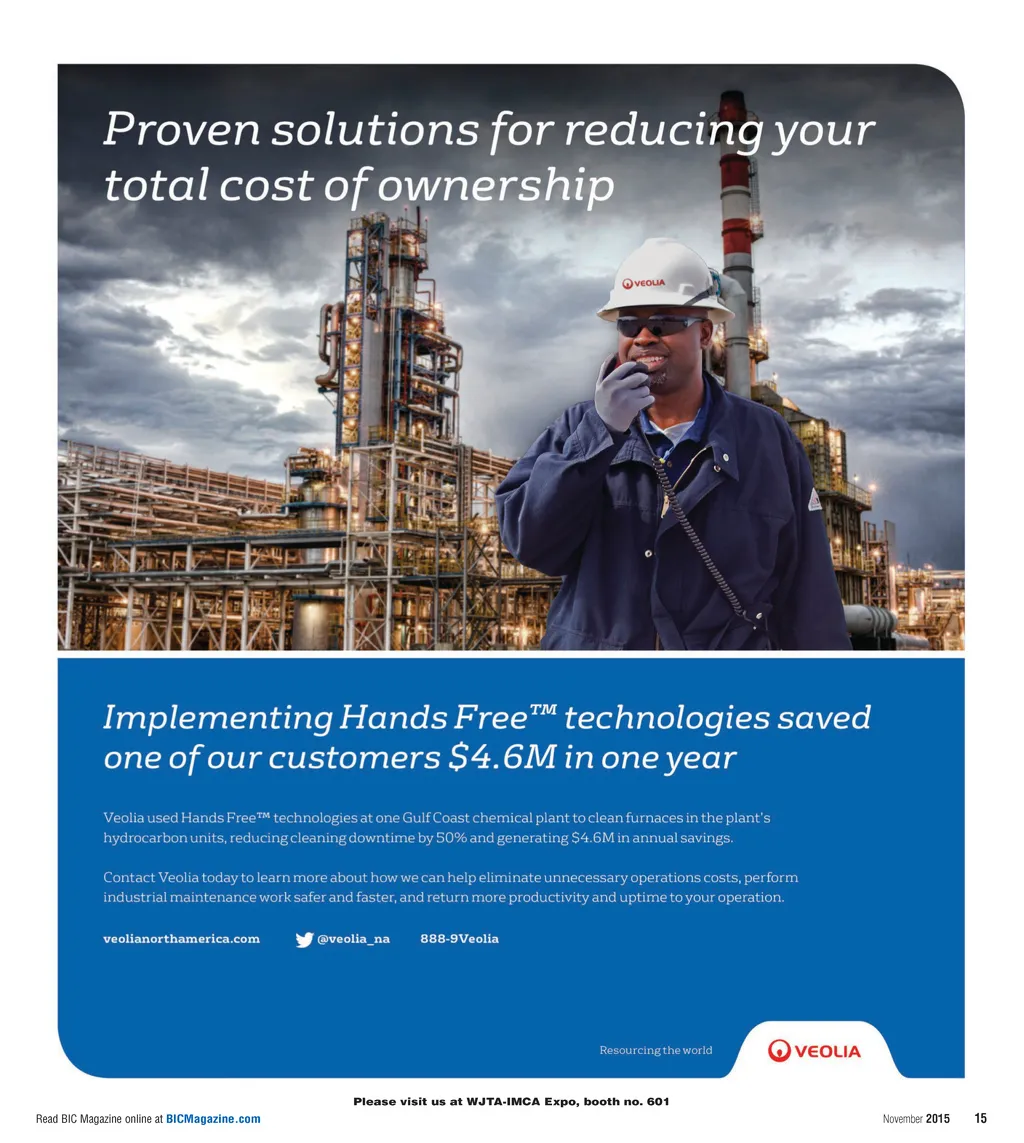 Proven solutions for reducing your total cost of ownership

VEOLIA

Implementing Hands Free™ technologies saved one of our customers $4.6M in one year

Veolia used Hands Free™ technologies at one Gulf Coast chemical plant to clean furnaces in the plant's hydrocarbon units, reducing cleaning downtime by 50% and generating $4.6M in annual savings.

Contact Veolia today to learn more about how we can help eliminate unnecessary operations costs, perform industrial maintenance work safer and faster, and return more productivity and uptime to your operation.

veolianorthamerica.com @veolia_na 888-9Veolia

Resourcing the world

VEOLIA

Please visit us at WJTA-IMCA Expo, booth no. 601

Read BIC Magazine online at BICMagazine.com

November 2015 15